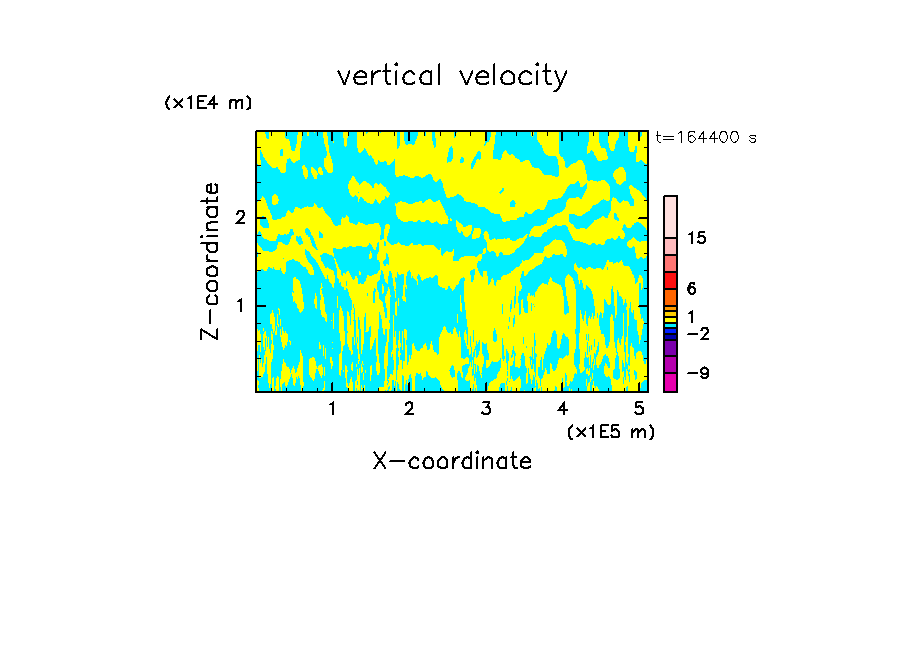 vertical velocity

(x1E4 m)

t=164400 s

Z-coordinate

2

1

15

6

1

−2

−9

1 2 3 4 5

(x1E5 m)

X-coordinate